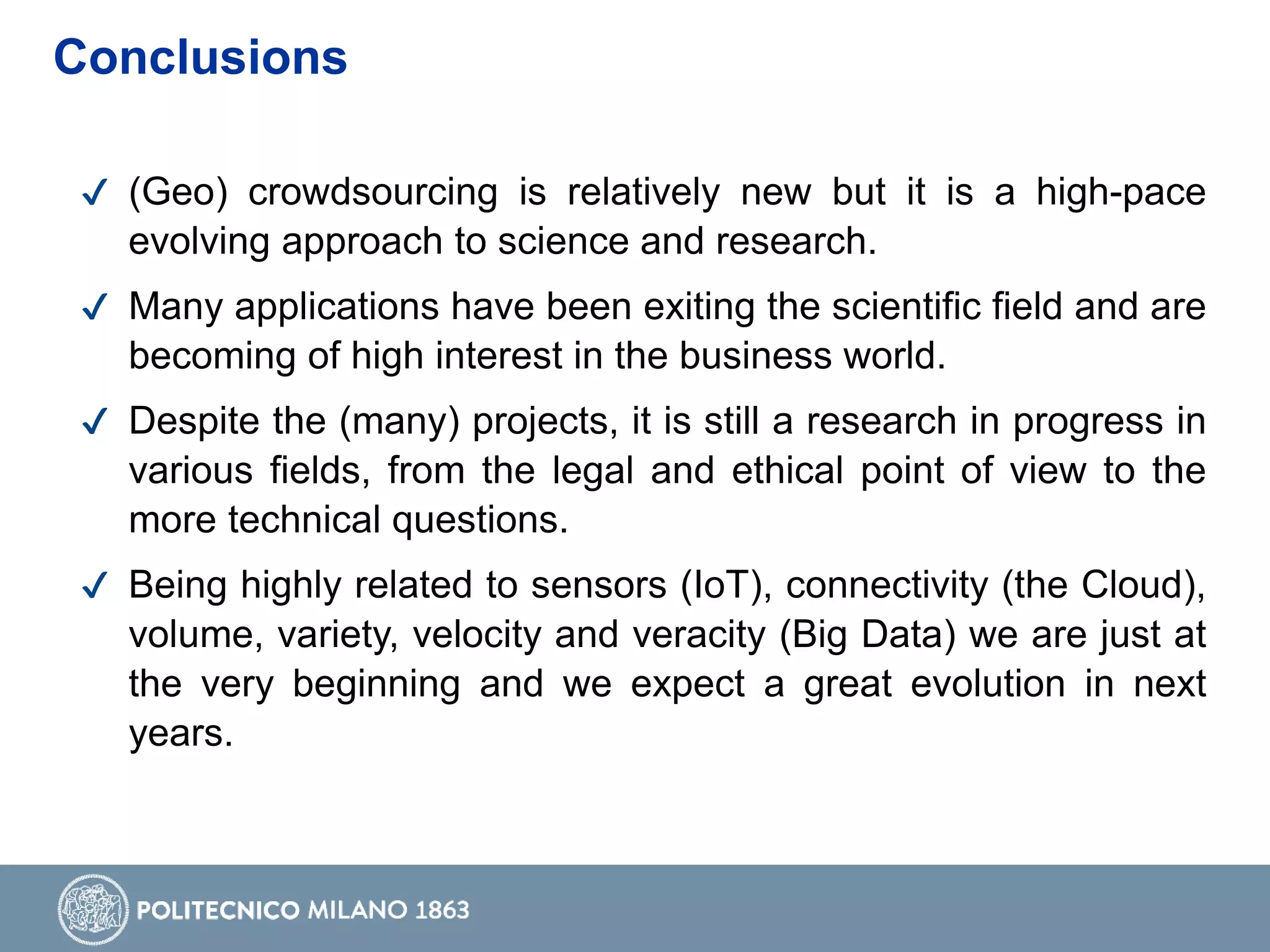 Conclusions

✓ (Geo) crowdsourcing is relatively new but it is a high-pace evolving approach to science and research.

✓ Many applications have been exiting the scientific field and are becoming of high interest in the business world.

✓ Despite the (many) projects, it is still a research in progress in various fields, from the legal and ethical point of view to the more technical questions.

✓ Being highly related to sensors (IoT), connectivity (the Cloud), volume, variety, velocity and veracity (Big Data) we are just at the very beginning and we expect a great evolution in next years.

POLITECNICO MILANO 1863